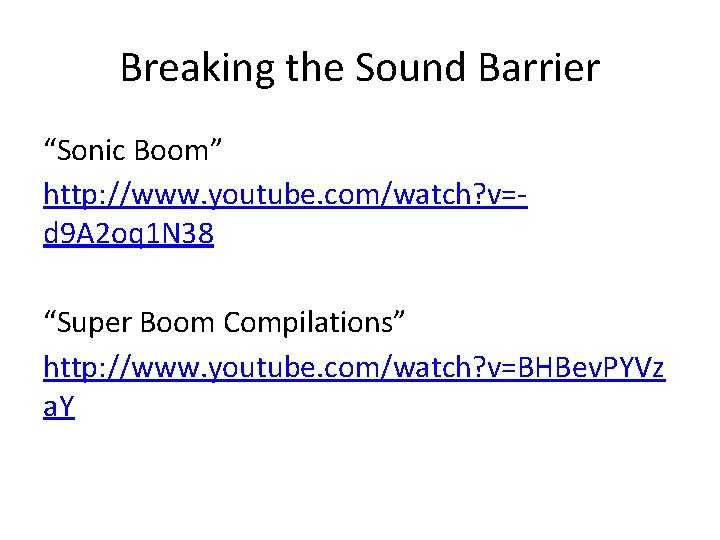 Breaking the Sound Barrier

“Sonic Boom”
http://www.youtube.com/watch?v=-d9A2oq1N38

“Super Boom Compilations”
http://www.youtube.com/watch?v=BHBevPYVzaY